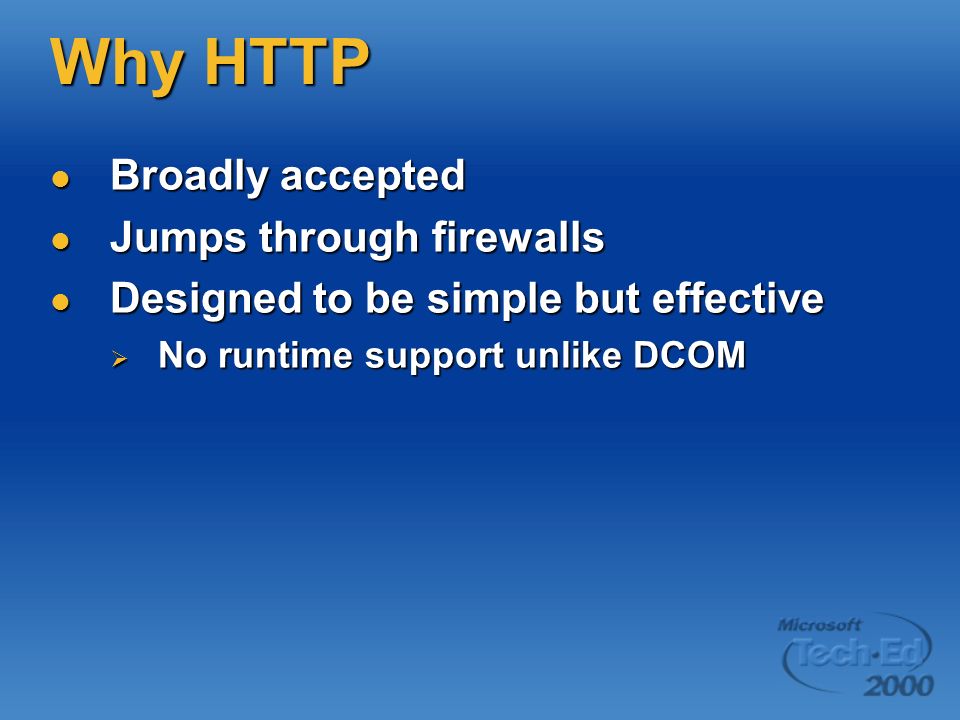 Why HTTP

- Broadly accepted
- Jumps through firewalls
- Designed to be simple but effective
  - No runtime support unlike DCOM

Microsoft Tech·Ed 2000